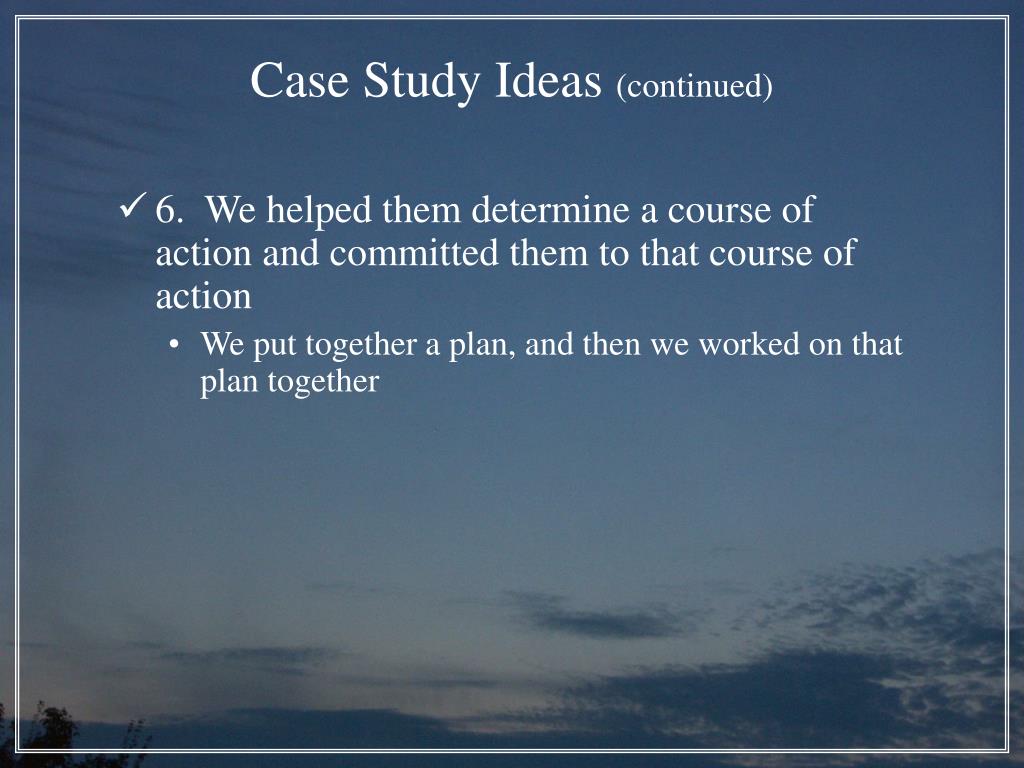 Case Study Ideas (continued)

✓ 6. We helped them determine a course of action and committed them to that course of action

• We put together a plan, and then we worked on that plan together